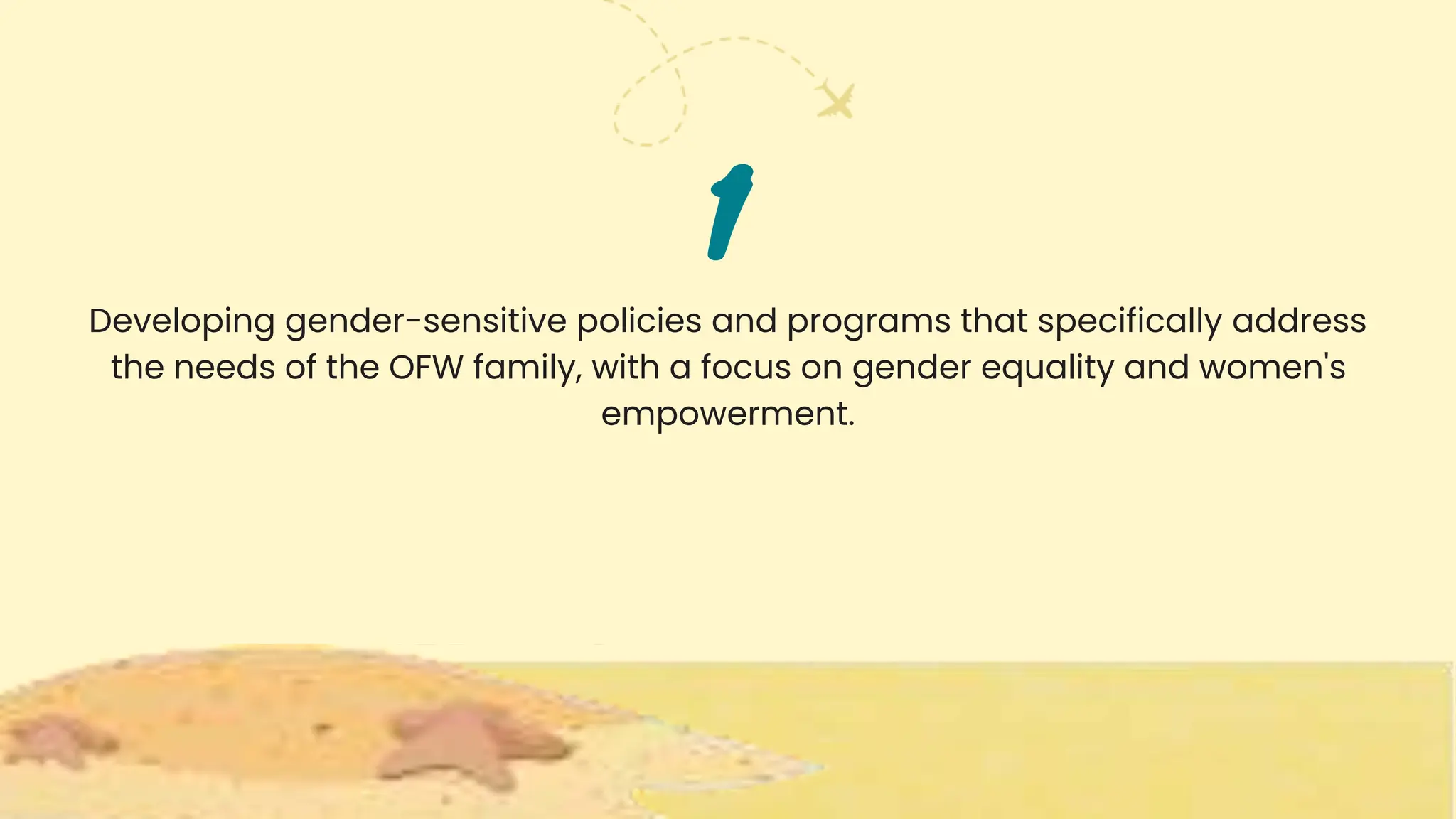 1

Developing gender-sensitive policies and programs that specifically address the needs of the OFW family, with a focus on gender equality and women's empowerment.